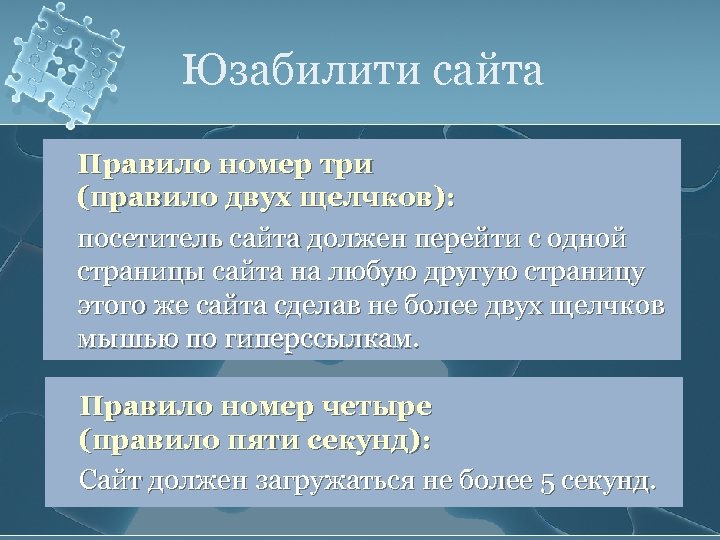 Юзабилити сайта

Правило номер три (правило двух щелчков):

посетитель сайта должен перейти с одной страницы сайта на любую другую страницу этого же сайта сделав не более двух щелчков мышью по гиперссылкам.

Правило номер четыре (правило пяти секунд):

Сайт должен загружаться не более 5 секунд.